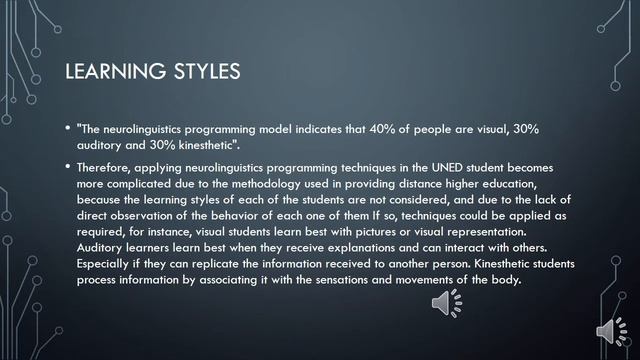 LEARNING STYLES

• "The neurolinguistics programming model indicates that 40% of people are visual, 30% auditory and 30% kinesthetic".

• Therefore, applying neurolinguistics programming techniques in the UNED student becomes more complicated due to the methodology used in providing distance higher education, because the learning styles of each of the students are not considered, and due to the lack of direct observation of the behavior of each one of them If so, techniques could be applied as required, for instance, visual students learn best with pictures or visual representation. Auditory learners learn best when they receive explanations and can interact with others. Especially if they can replicate the information received to another person. Kinesthetic students process information by associating it with the sensations and movements of the body.